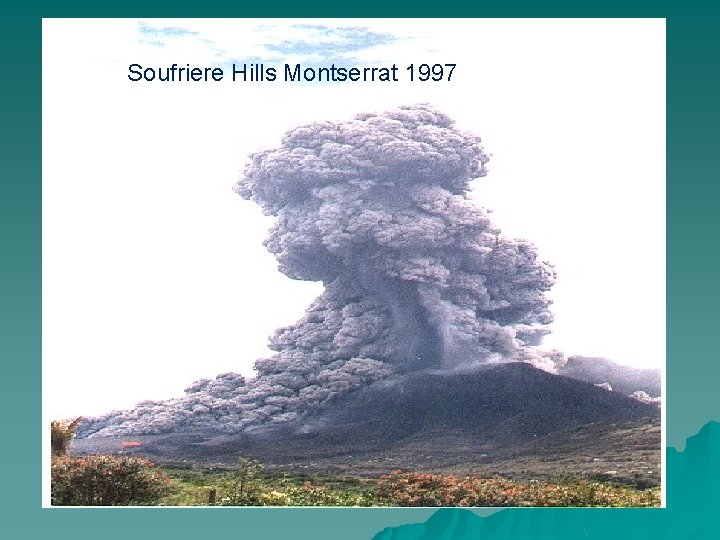 Soufriere Hills Montserrat 1997